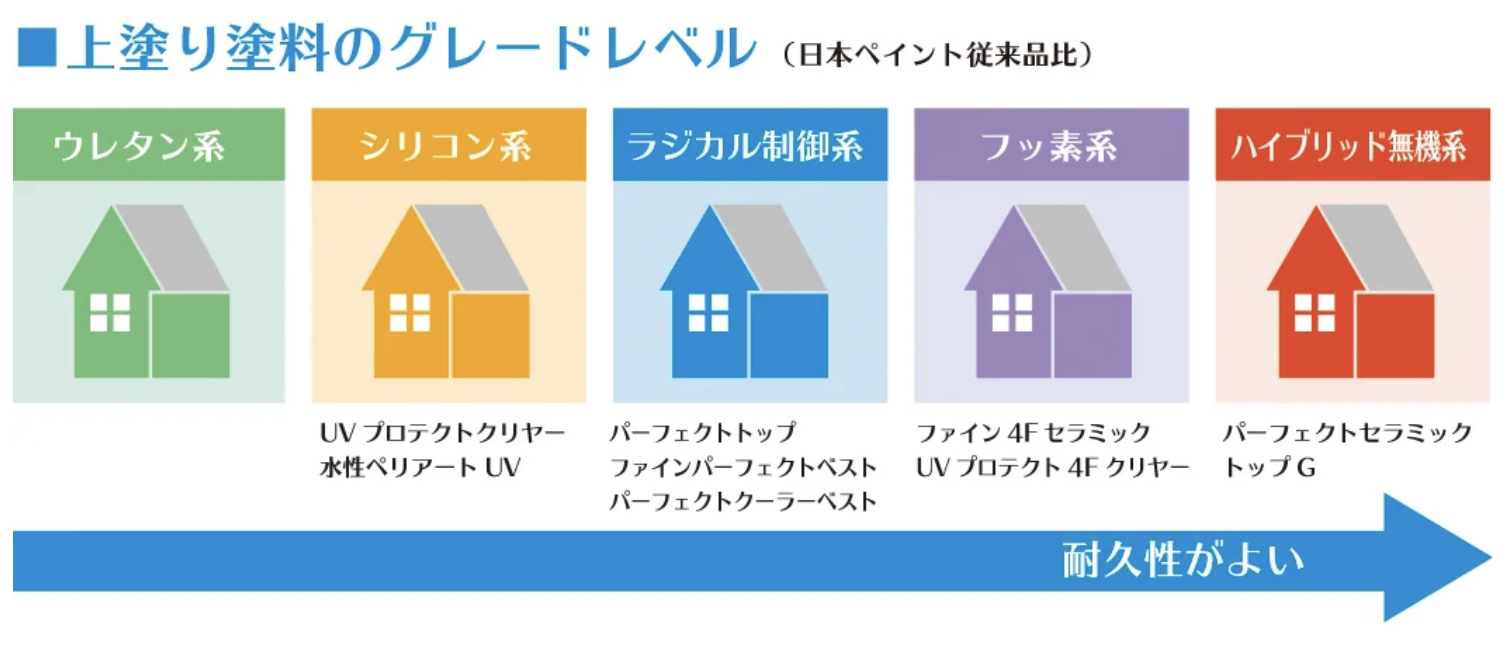 ■上塗り塗料のグレードレベル（日本ペイント従来品比）

ウレタン系

シリコン系

UV プロテクトクリヤー
水性ペリアート UV

ラジカル制御系

パーフェクトトップ
ファインパーフェクトベスト
パーフェクトクーラーベスト

フッ素系

ファイン 4F セラミック
UV プロテクト 4F クリヤー

ハイブリッド無機系

パーフェクトセラミックトップ G

耐久性がよい